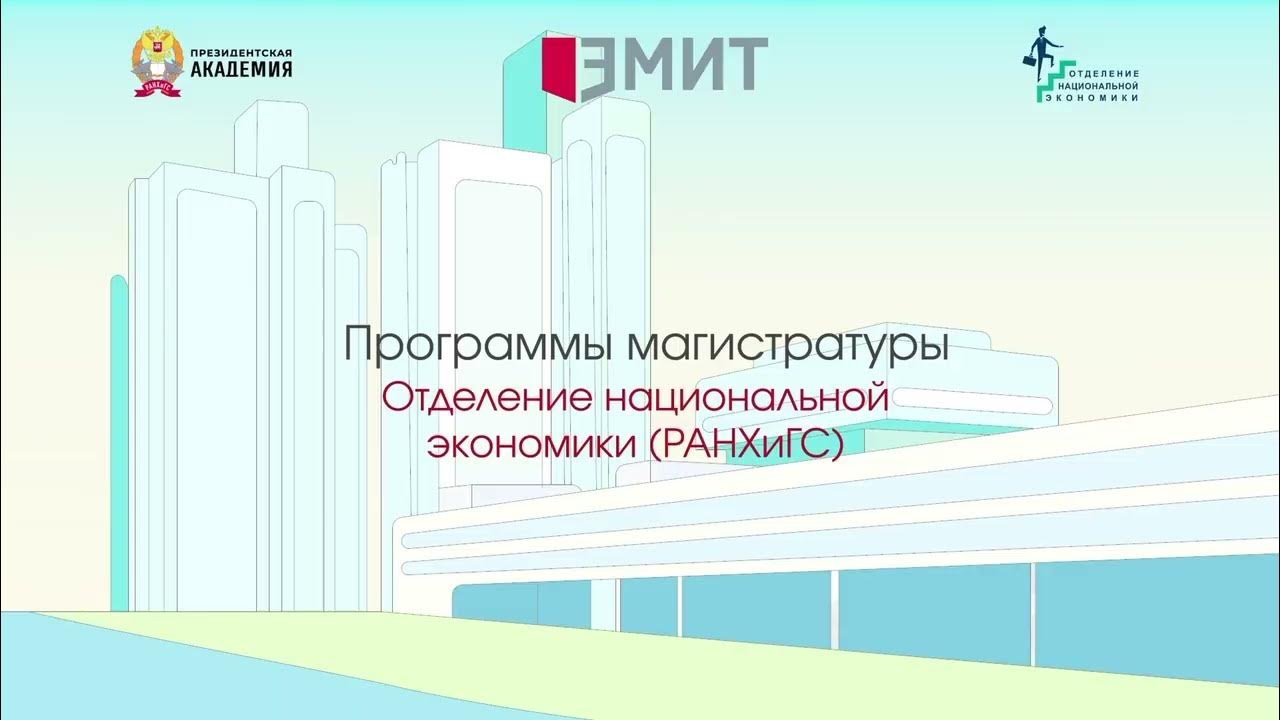 ПРЕЗИДЕНТСКАЯ
АКАДЕМИЯ

РАНХиГС

ЭМИТ

ОТДЕЛЕНИЕ
НАЦИОНАЛЬНОЙ
ЭКОНОМИКИ

Программы магистратуры

Отделение национальной экономики (РАНХиГС)